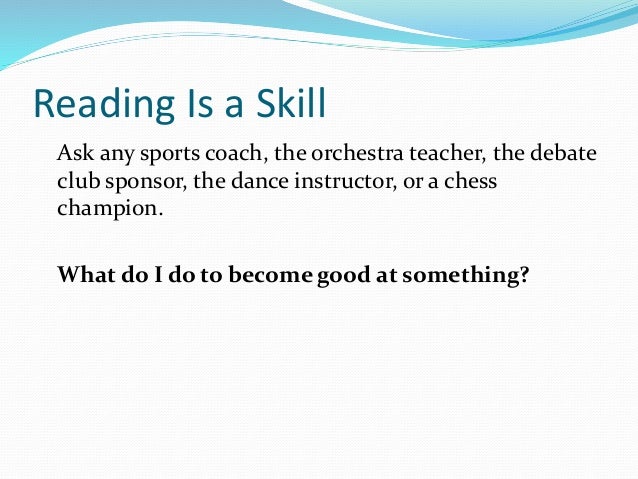 Reading Is a Skill

Ask any sports coach, the orchestra teacher, the debate club sponsor, the dance instructor, or a chess champion.

What do I do to become good at something?